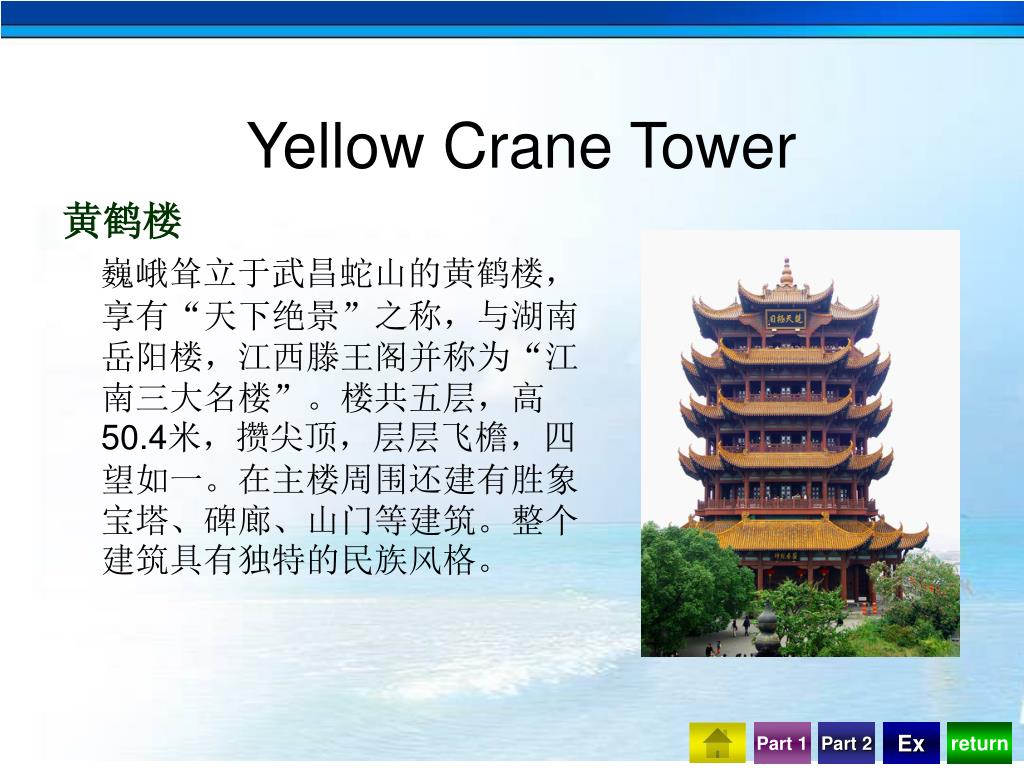 Yellow Crane Tower

黄鹤楼

巍峨耸立于武昌蛇山的黄鹤楼，享有“天下绝景”之称，与湖南岳阳楼，江西滕王阁并称为“江南三大名楼”。楼共五层，高50.4米，攒尖顶，层层飞檐，四望如一。在主楼周围还建有胜象宝塔、碑廊、山门等建筑。整个建筑具有独特的民族风格。

Part 1 Part 2 Ex return